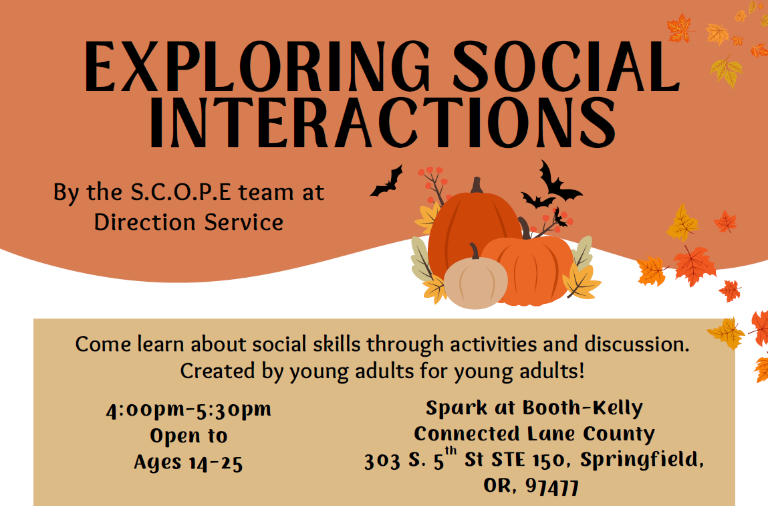 EXPLORING SOCIAL INTERACTIONS

By the S.C.O.P.E team at Direction Service

Come learn about social skills through activities and discussion. Created by young adults for young adults!

4:00pm-5:30pm
Open to
Ages 14-25

Spark at Booth-Kelly
Connected Lane County
303 S. 5$^{th}$ St STE 150, Springfield, OR, 97477